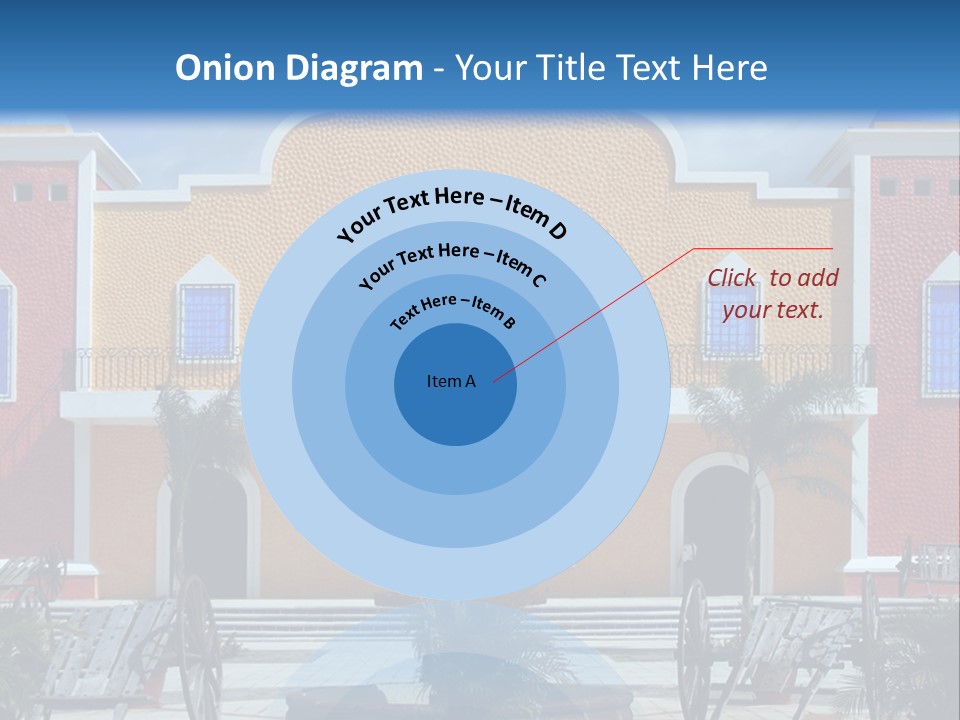 Onion Diagram - Your Title Text Here

Your Text Here – Item D

Your Text Here – Item C

Text Here – Item B

Item A

Click to add your text.